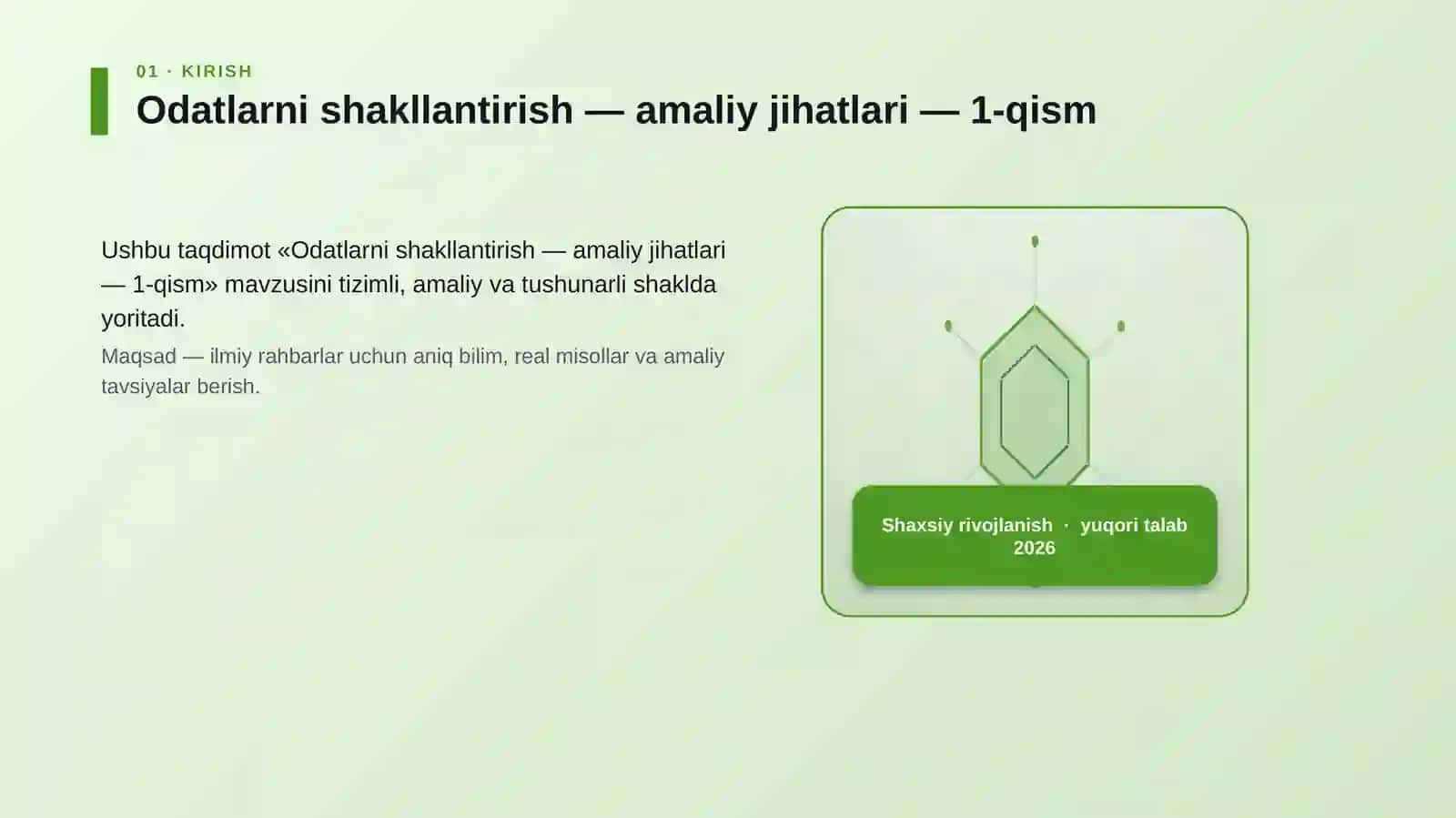 01 · KIRISH

Odatlarni shakllantirish — amaliy jihatlari — 1-qism

Ushbu taqdimot «Odatlarni shakllantirish — amaliy jihatlari — 1-qism» mavzusini tizimli, amaliy va tushunarli shaklda yoritadi.

Maqsad — ilmiy rahbarlar uchun aniq bilim, real misollar va amaliy tavsiyalar berish.

Shaxsiy rivojlanish · yuqori talab 2026